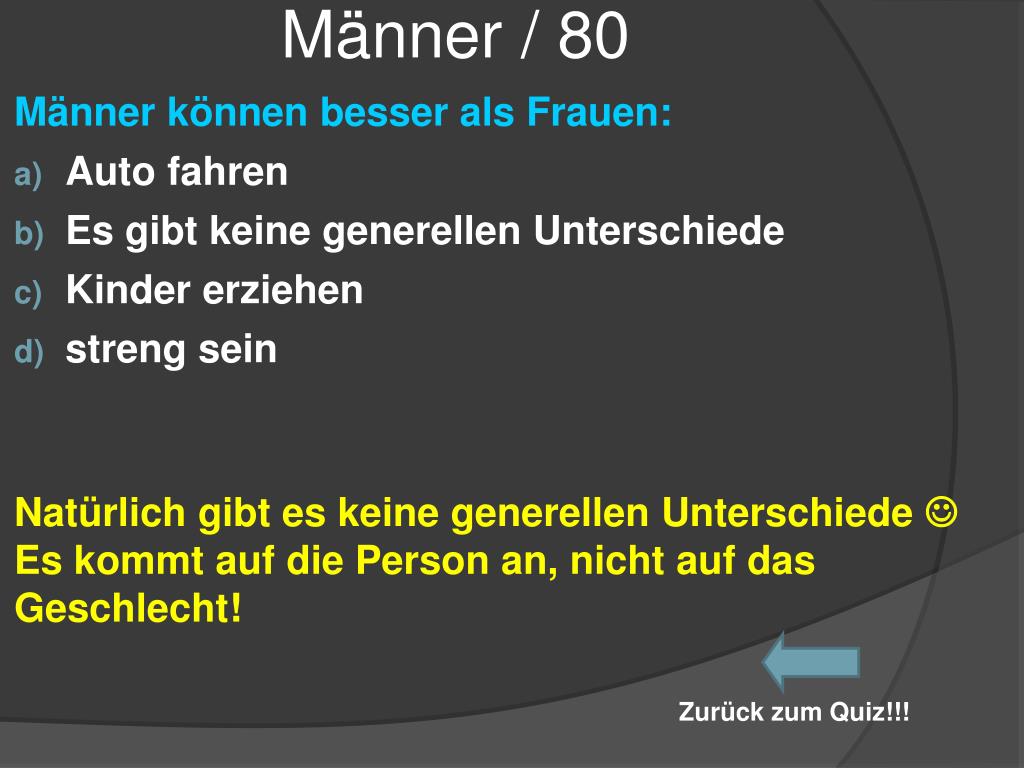 Männer / 80

Männer können besser als Frauen:

a) Auto fahren

b) Es gibt keine generellen Unterschiede

c) Kinder erziehen

d) streng sein

Natürlich gibt es keine generellen Unterschiede ☺ Es kommt auf die Person an, nicht auf das Geschlecht!

Zurück zum Quiz!!!